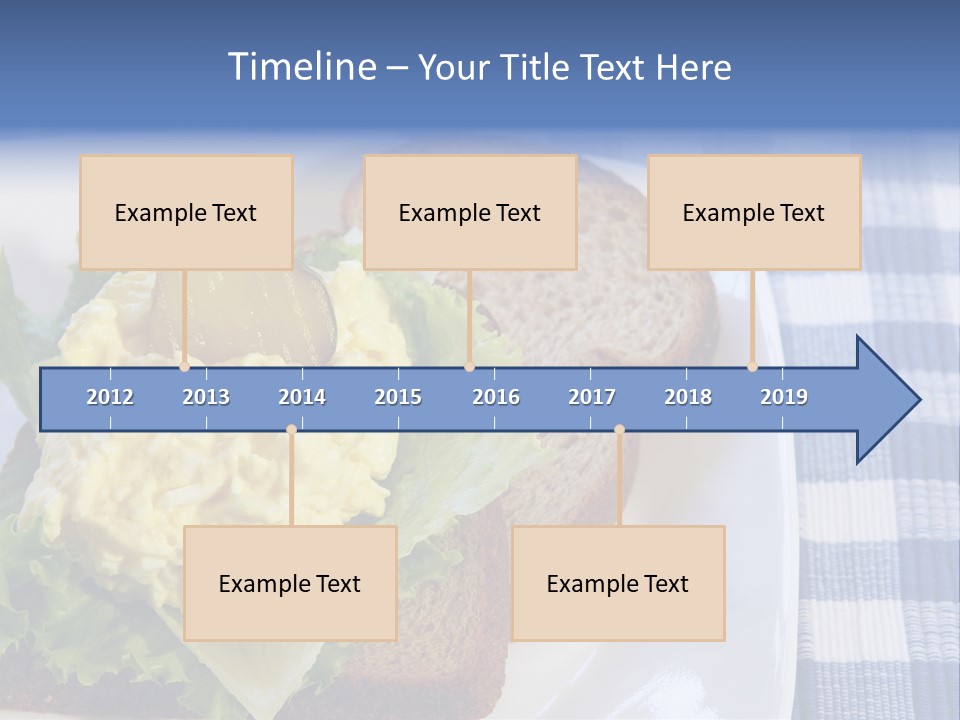 Timeline – Your Title Text Here

Example Text

Example Text

Example Text

2012 2013 2014 2015 2016 2017 2018 2019

Example Text

Example Text